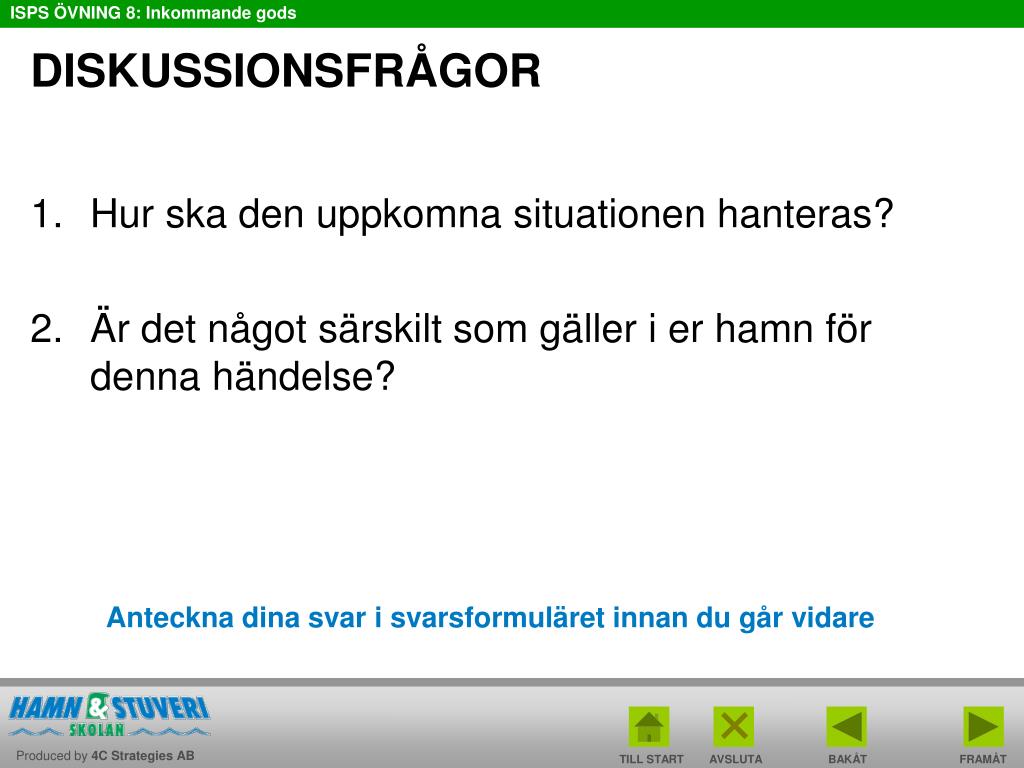 ISPS ÖVNING 8: Inkommande gods

DISKUSSIONSFRÅGOR

1. Hur ska den uppkomna situationen hanteras?

2. Är det något särskilt som gäller i er hamn för denna händelse?

Anteckna dina svar i svarsformuläret innan du går vidare

HAMN & STUVERI SKOLAN

Produced by 4C Strategies AB

TILL START AVSLUTA BAKÅT FRAMÅT